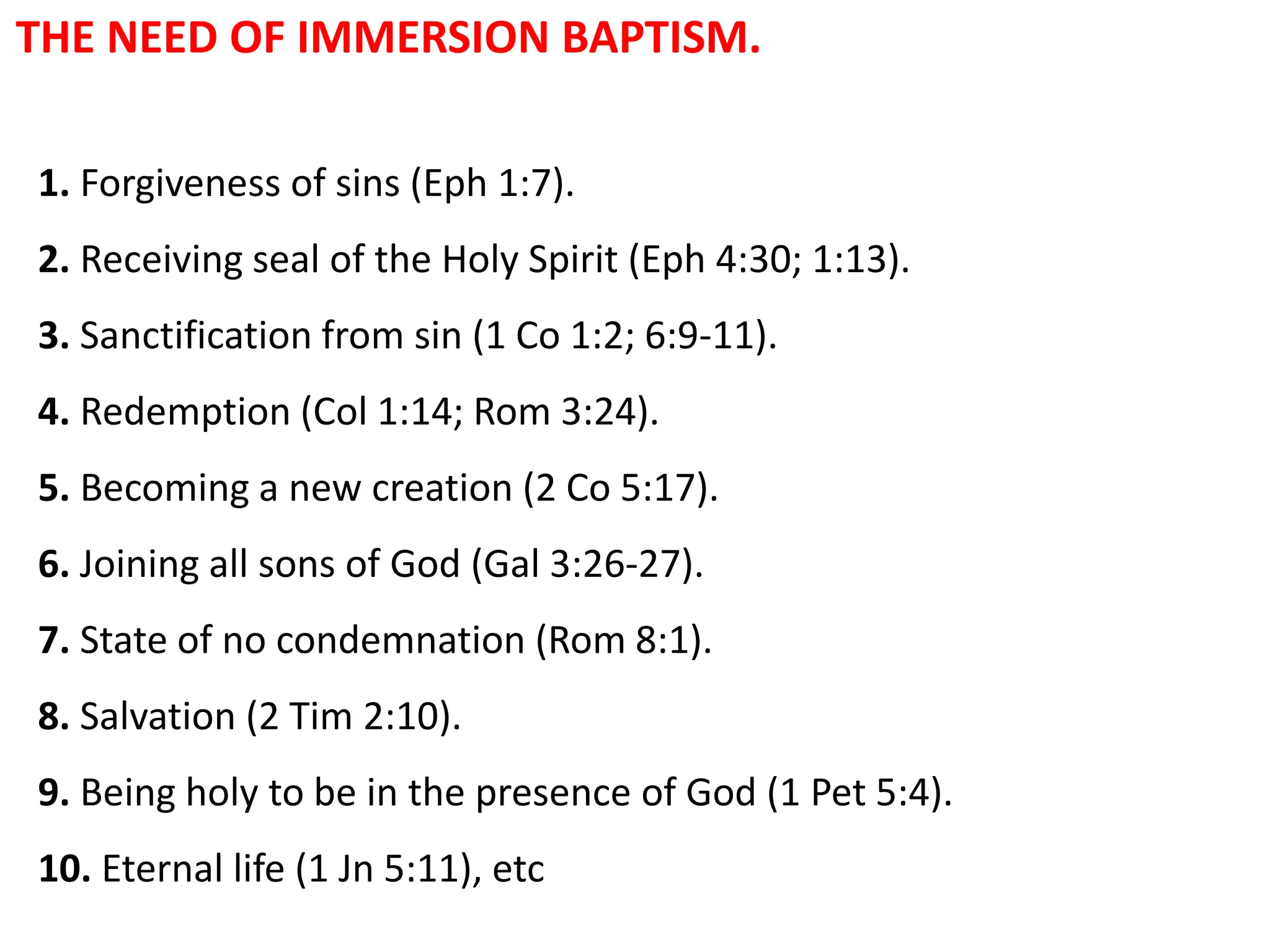 THE NEED OF IMMERSION BAPTISM.

1. Forgiveness of sins (Eph 1:7).

2. Receiving seal of the Holy Spirit (Eph 4:30; 1:13).

3. Sanctification from sin (1 Co 1:2; 6:9-11).

4. Redemption (Col 1:14; Rom 3:24).

5. Becoming a new creation (2 Co 5:17).

6. Joining all sons of God (Gal 3:26-27).

7. State of no condemnation (Rom 8:1).

8. Salvation (2 Tim 2:10).

9. Being holy to be in the presence of God (1 Pet 5:4).

10. Eternal life (1 Jn 5:11), etc